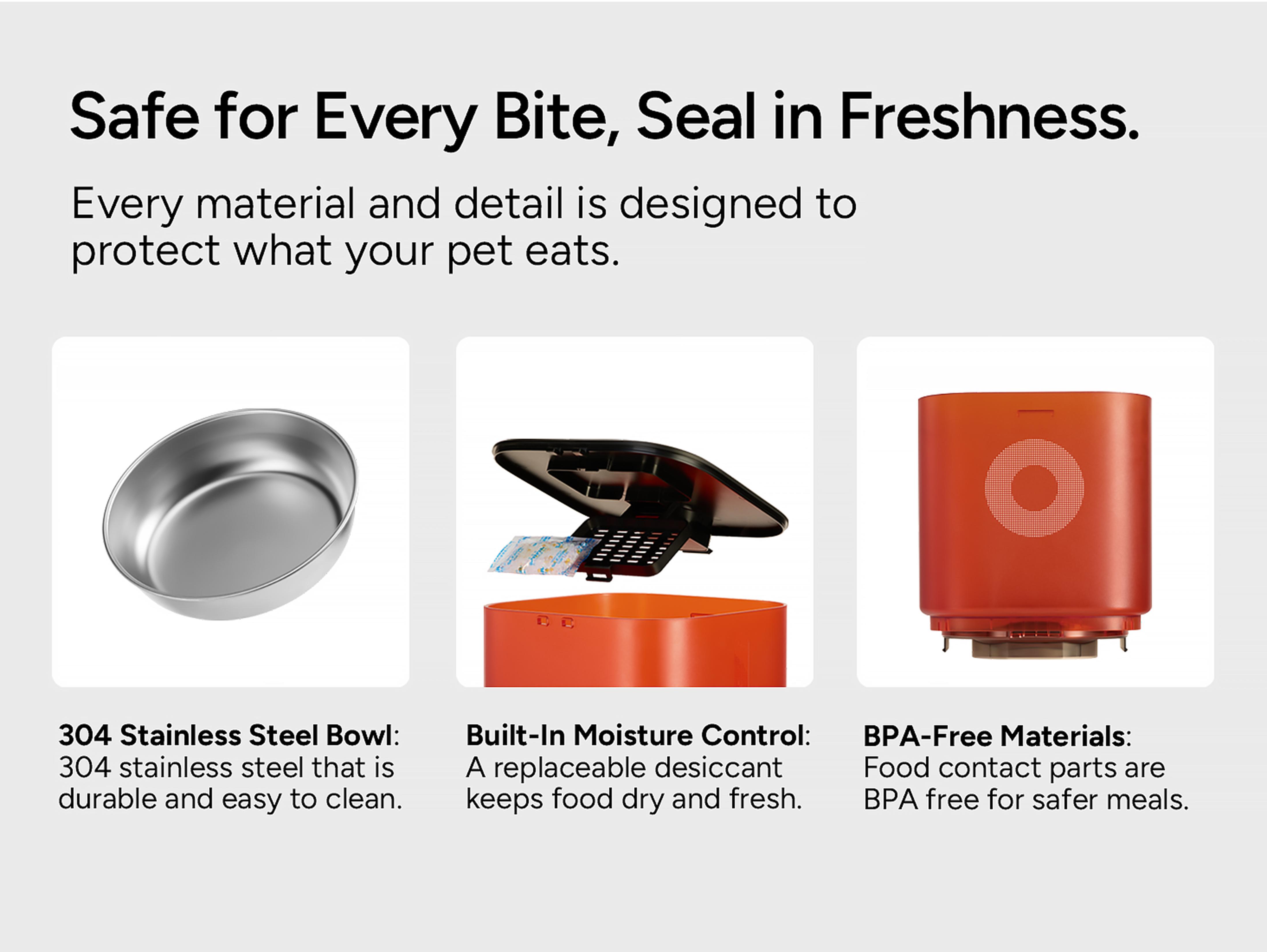 Safe for Every Bite, Seal in Freshness.

Every material and detail is designed to protect what your pet eats.

304 Stainless Steel Bowl: 304 stainless steel that is durable and easy to clean.

Built-In Moisture Control: A replaceable desiccant keeps food dry and fresh.

BPA-Free Materials: Food contact parts are BPA free for safer meals.